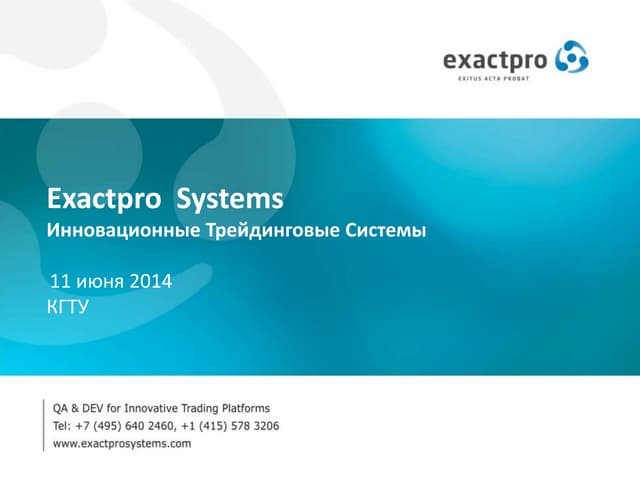 exactpro
EXITUS ACTA PROBAT

Exactpro Systems
Инновационные Трейдинговые Системы

11 июня 2014
КГТУ

QA & DEV for Innovative Trading Platforms
Tel: +7 (495) 640 2460, +1 (415) 578 3206
www.exactprosystems.com